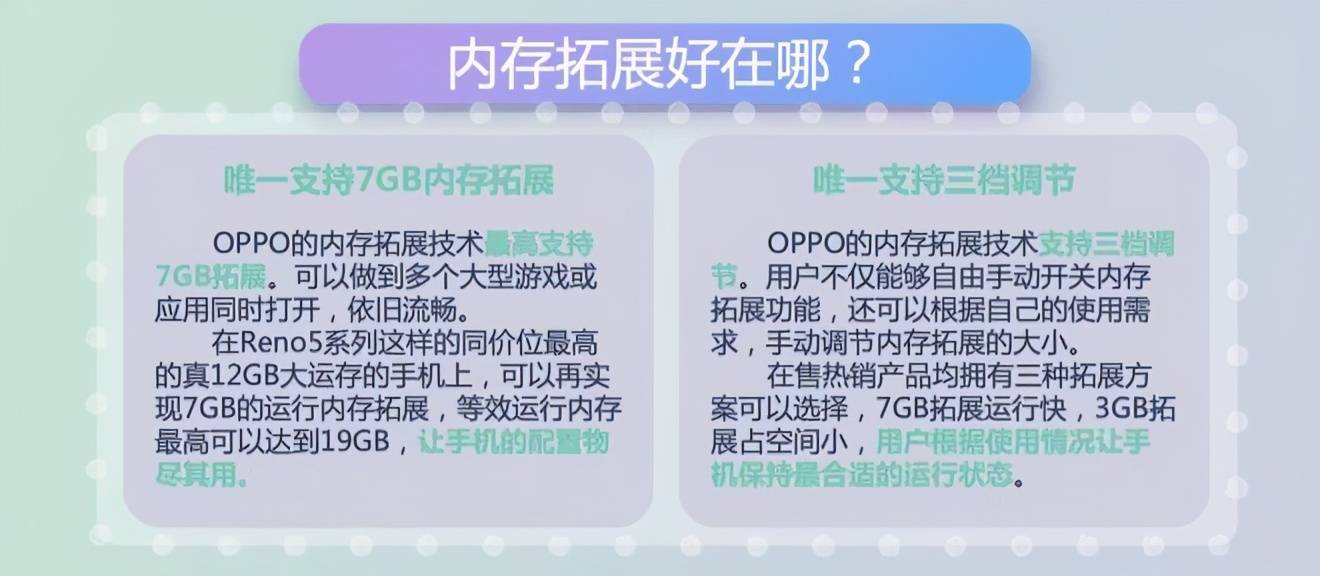 内存拓展好在哪？

唯一支持7GB内存拓展

OPPO的内存拓展技术最高支持7GB拓展。可以做到多个大型游戏或应用同时打开，依旧流畅。

在Reno5系列这样的同价位最高的真12GB大运存的手机上，可以再实现7GB的运行内存拓展，等效运行内存最高可以达到19GB，让手机的配置物尽其用。

唯一支持三档调节

OPPO的内存拓展技术支持三档调节。用户不仅能够自由手动开关内存拓展功能，还可以根据自己的使用需求，手动调节内存拓展的大小。

在售热销产品均拥有三种拓展方案可以选择，7GB拓展运行快，3GB拓展占空间小，用户根据使用情况让手机保持最合适的运行状态。